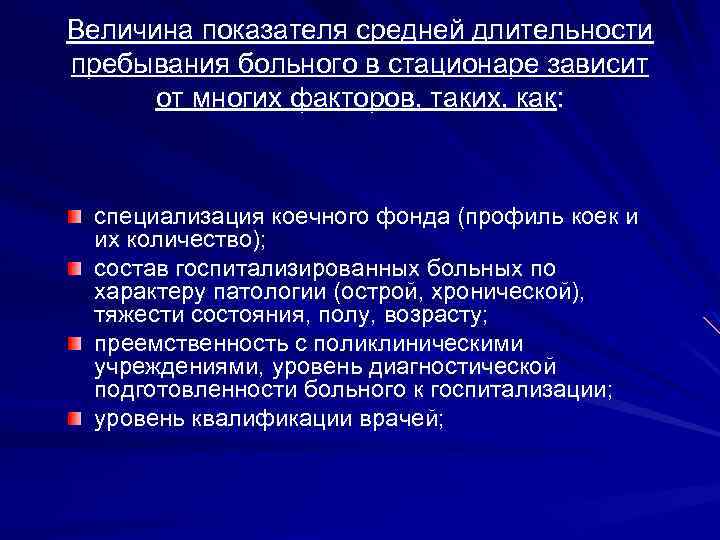 Величина показателя средней длительности пребывания больного в стационаре зависит от многих факторов, таких, как:

специализация коечного фонда (профиль коек и их количество);

состав госпитализированных больных по характеру патологии (острой, хронической), тяжести состояния, полу, возрасту;

преемственность с поликлиническими учреждениями, уровень диагностической подготовленности больного к госпитализации;

уровень квалификации врачей;